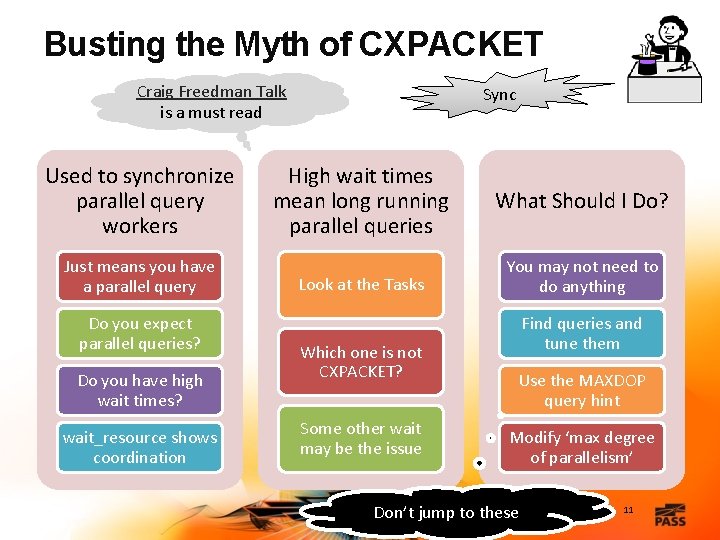 Busting the Myth of CXPACKET

Craig Freedman Talk is a must read

Sync

Used to synchronize parallel query workers

Just means you have a parallel query

Do you expect parallel queries?

Do you have high wait times?

wait_resource shows coordination

High wait times mean long running parallel queries

Look at the Tasks

Which one is not CXPACKET?

Some other wait may be the issue

What Should I Do?

You may not need to do anything

Find queries and tune them

Use the MAXDOP query hint

Modify 'max degree of parallelism'

Don't jump to these

11

PASS